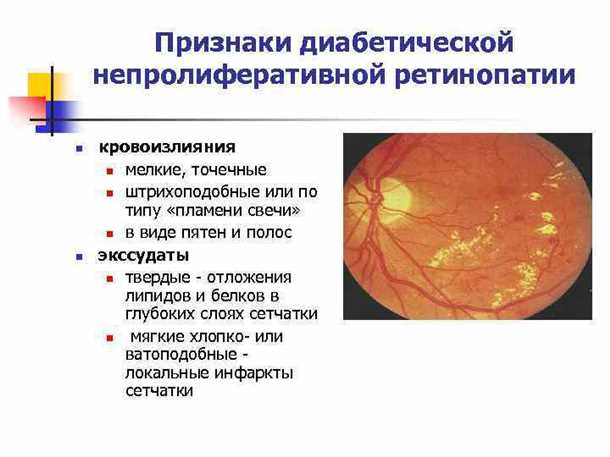 Признаки диабетической непролиферативной ретинопатии

- кровоизлияния
  - мелкие, точечные
  - штрихоподобные или по типу «пламени свечи»
  - в виде пятен и полос
- экссудаты
  - твердые - отложения липидов и белков в глубоких слоях сетчатки
  - мягкие хлопко- или ватоподобные - локальные инфаркты сетчатки